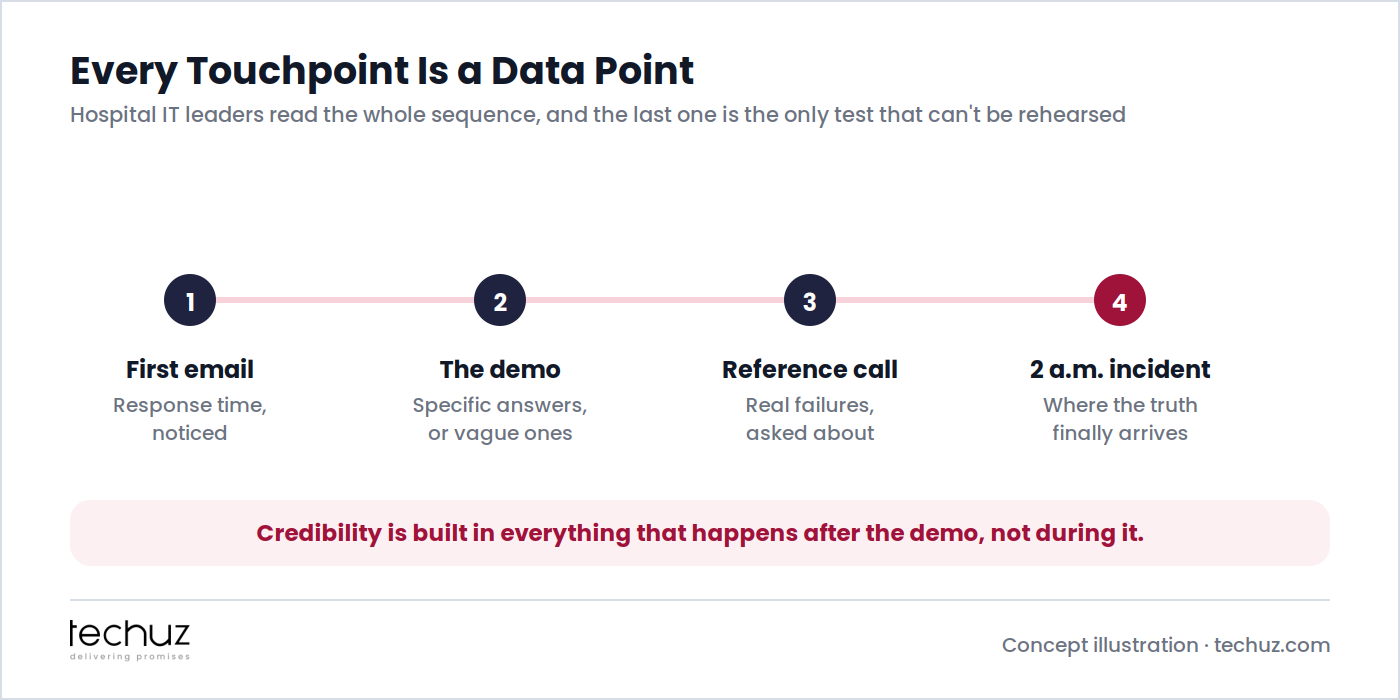 Every Touchpoint Is a Data Point

Hospital IT leaders read the whole sequence, and the last one is the only test that can't be rehearsed

1

First email

Response time, noticed

2

The demo

Specific answers, or vague ones

3

Reference call

Real failures, asked about

4

2 a.m. incident

Where the truth finally arrives

Credibility is built in everything that happens after the demo, not during it.

techuz
delivering promises

Concept illustration · techuz.com